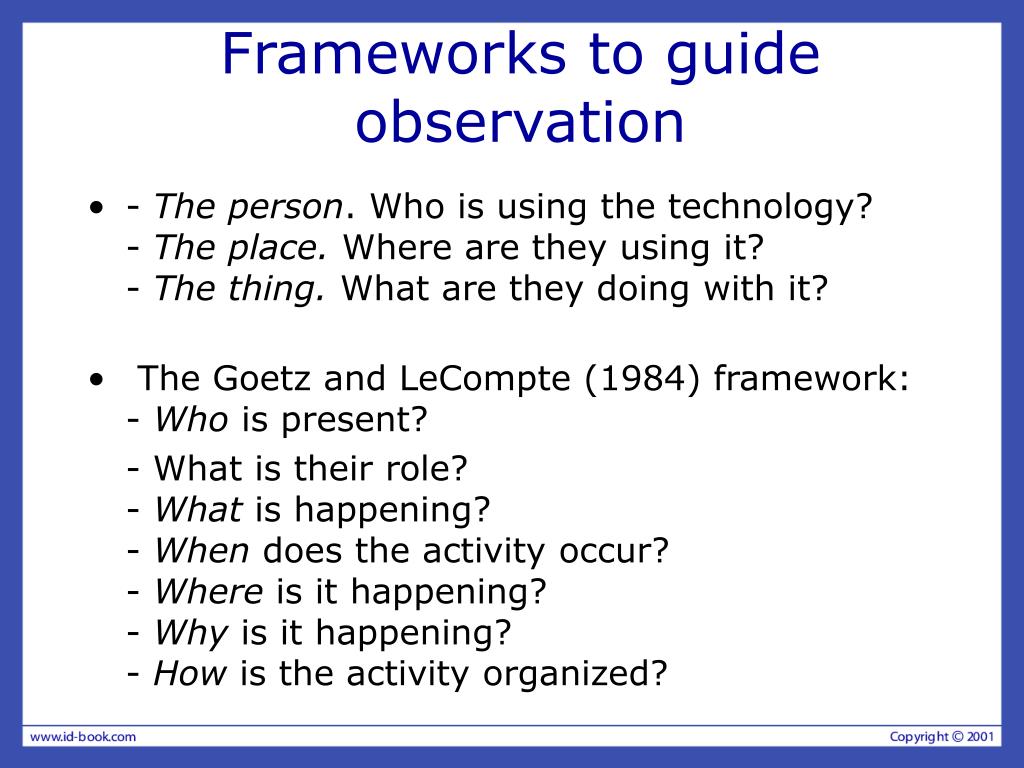 Frameworks to guide observation

• - The person. Who is using the technology?
- The place. Where are they using it?
- The thing. What are they doing with it?

• The Goetz and LeCompte (1984) framework:
- Who is present?
- What is their role?
- What is happening?
- When does the activity occur?
- Where is it happening?
- Why is it happening?
- How is the activity organized?

www.id-book.com

Copyright © 2001